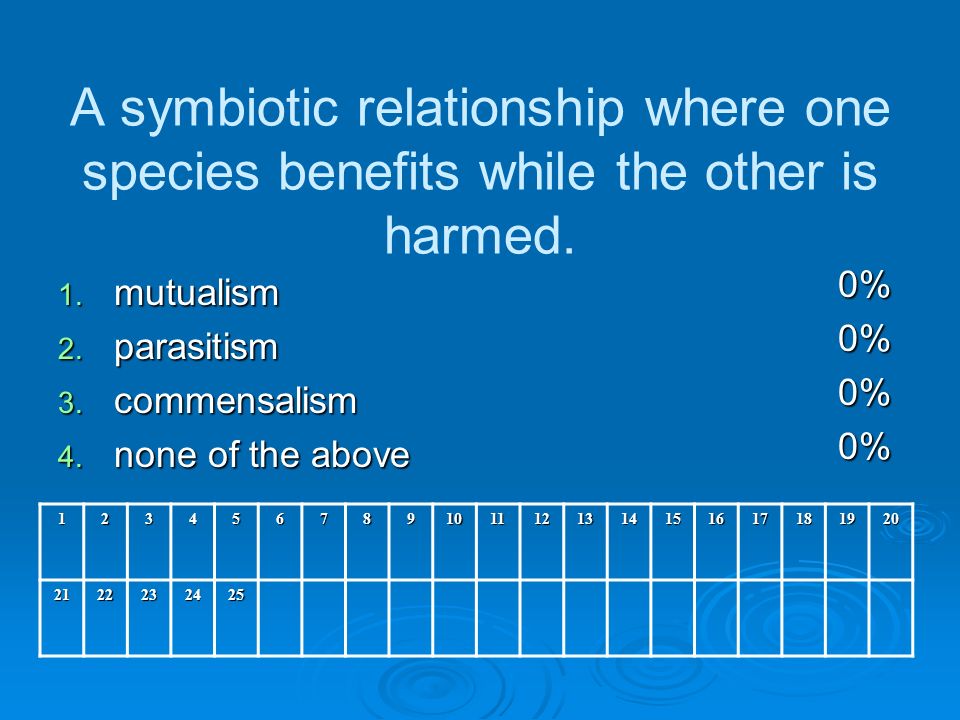 A symbiotic relationship where one species benefits while the other is harmed.

1. mutualism
2. parasitism
3. commensalism
4. none of the above

0%
0%
0%
0%

| 1 | 2 | 3 | 4 | 5 | 6 | 7 | 8 | 9 | 10 | 11 | 12 | 13 | 14 | 15 | 16 | 17 | 18 | 19 | 20 |
|---|---|---|---|---|---|---|---|---|---|---|---|---|---|---|---|---|---|---|---|
| 21 | 22 | 23 | 24 | 25 | | | | | | | | | | | | | | | |